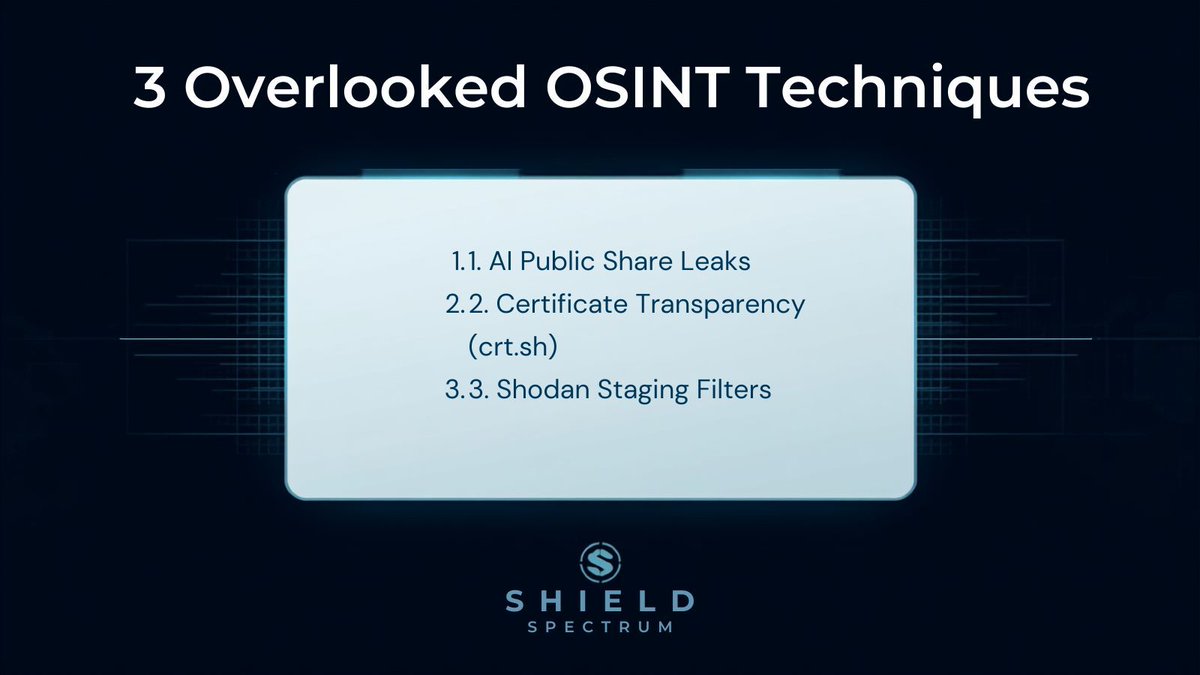 3 Overlooked OSINT Techniques

1.1. AI Public Share Leaks
2.2. Certificate Transparency (crt.sh)
3.3. Shodan Staging Filters

SHIELD
SPECTRUM